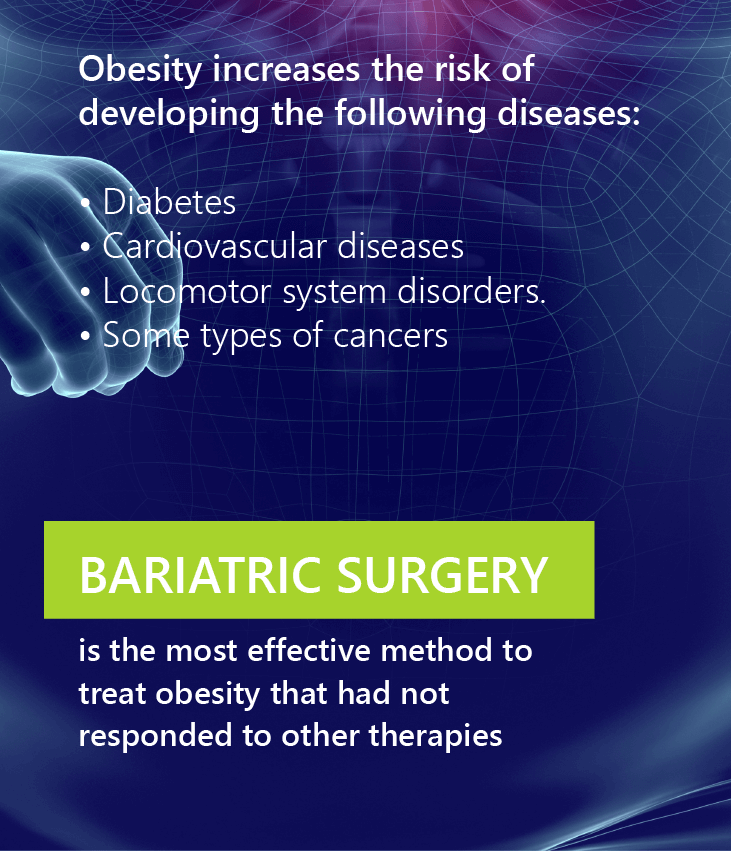 Obesity increases the risk of developing the following diseases:

• Diabetes
• Cardiovascular diseases
• Locomotor system disorders.
• Some types of cancers

BARIATRIC SURGERY

is the most effective method to treat obesity that had not responded to other therapies